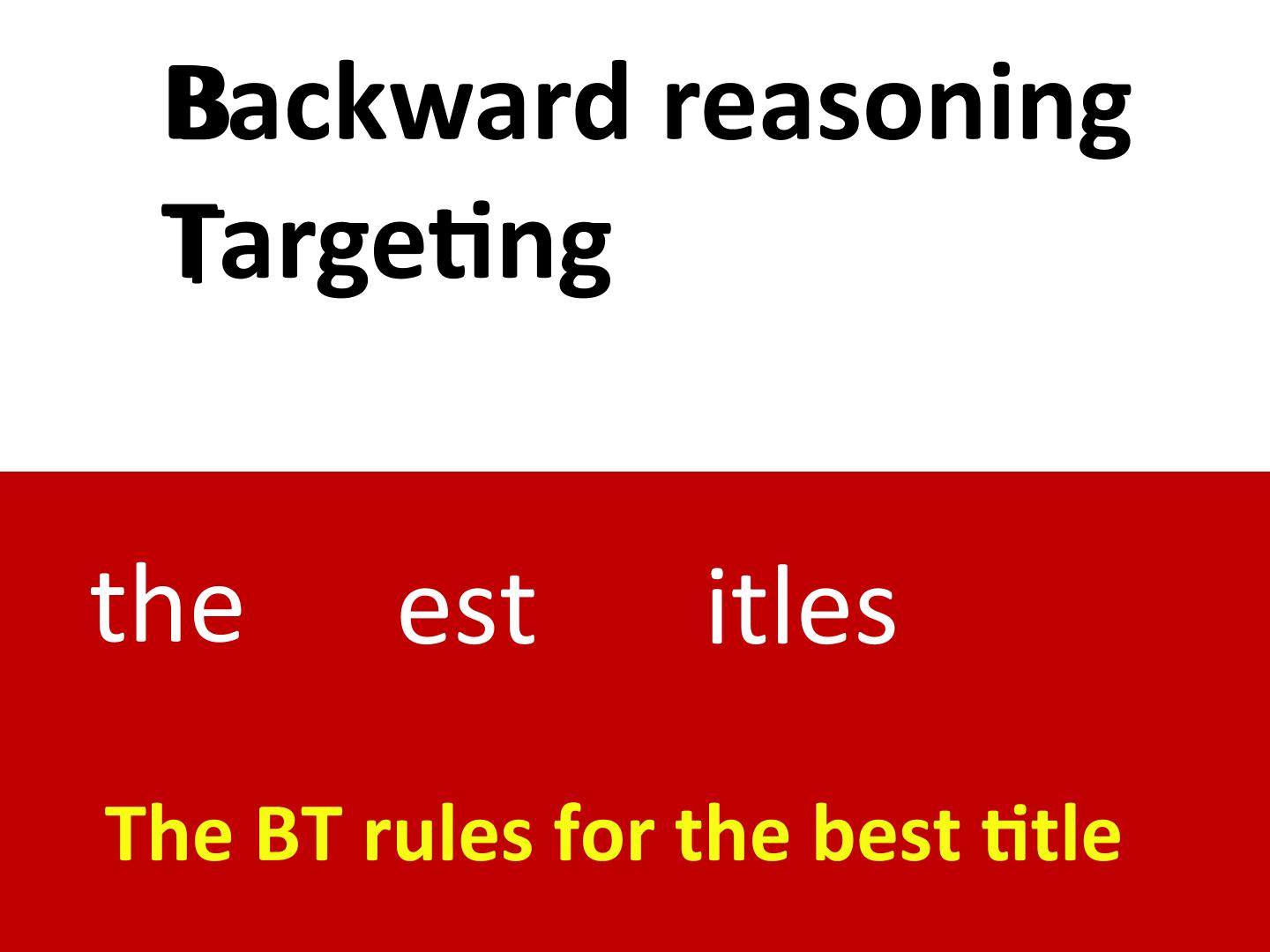 Backward reasoning
Targeting

the est itles

The BT rules for the best title